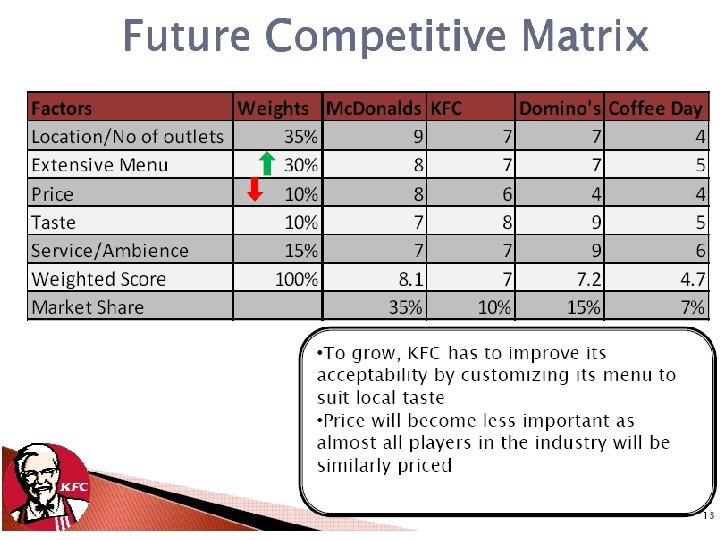 Future Competitive Matrix

| Factors | Weights | McDonalds | KFC | Domino's | Coffee Day |
|---|---|---|---|---|---|
| Location/No of outlets | 35% | 9 | 7 | 7 | 4 |
| Extensive Menu | 30% | 8 | 7 | 7 | 5 |
| Price | 10% | 8 | 6 | 4 | 4 |
| Taste | 10% | 7 | 8 | 9 | 5 |
| Service/Ambience | 15% | 7 | 7 | 9 | 6 |
| Weighted Score | 100% | 8.1 | 7 | 7.2 | 4.7 |
| Market Share | | 35% | 10% | 15% | 7% |

•To grow, KFC has to improve its acceptability by customizing its menu to suit local taste
•Price will become less important as almost all players in the industry will be similarly priced

KFC

13